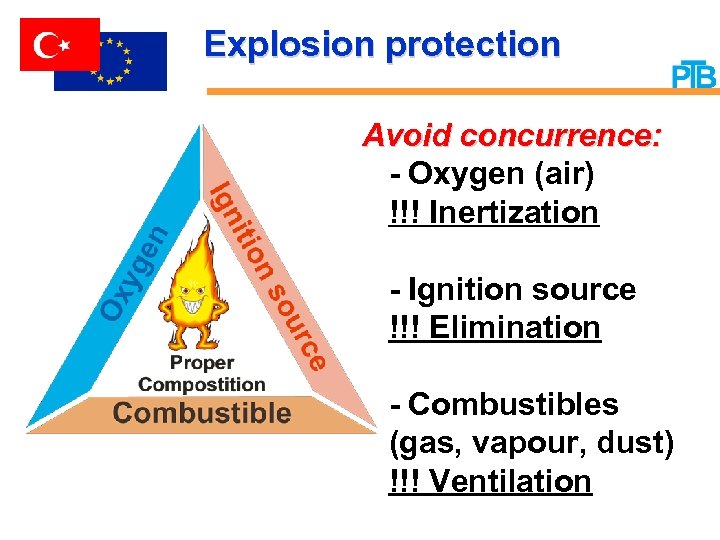 Explosion protection

PTB

Oxygen

Ignition source

Proper Compostition

Combustible

Avoid concurrence:

- Oxygen (air)
!!! Inertization

- Ignition source
!!! Elimination

- Combustibles (gas, vapour, dust)
!!! Ventilation